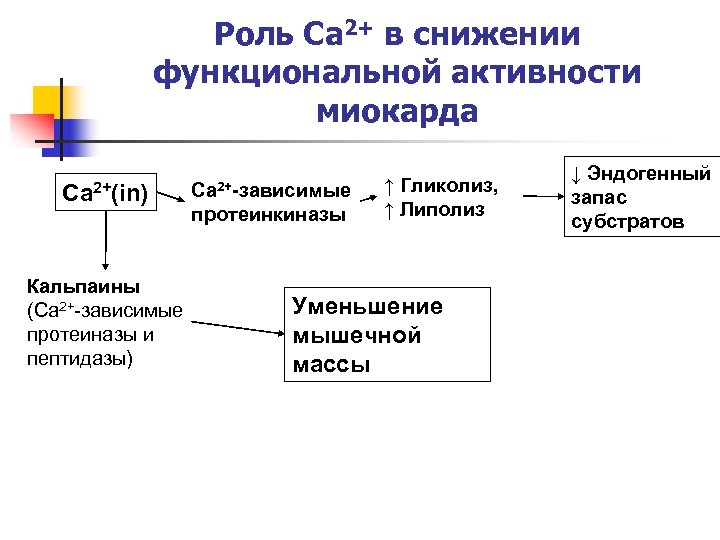 Роль $Ca^{2+}$ в снижении функциональной активности миокарда

$Ca^{2+}$(in)

$Ca^{2+}$-зависимые протеинкиназы

↑ Гликолиз,
↑ Липолиз

↓ Эндогенный запас субстратов

Кальпаины
($Ca^{2+}$-зависимые протеиназы и пептидазы)

Уменьшение мышечной массы